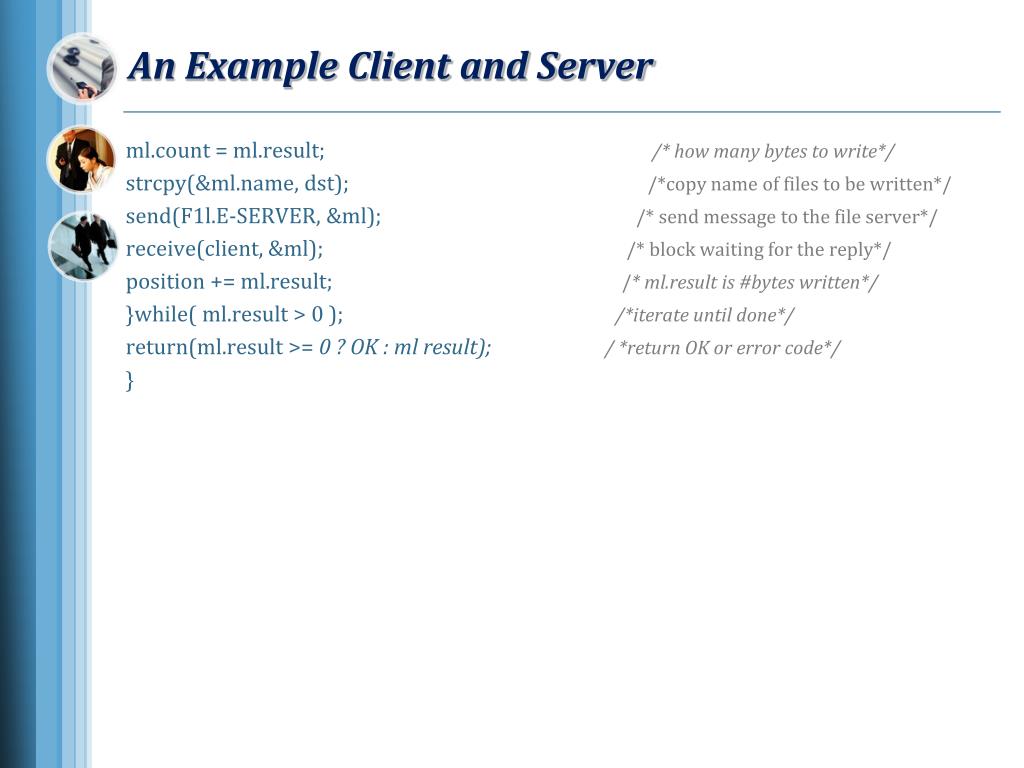 An Example Client and Server

ml.count = ml.result; /* how many bytes to write*/
strcpy(&ml.name, dst); /*copy name of files to be written*/
send(F1l.E-SERVER, &ml); /* send message to the file server*/
receive(client, &ml); /* block waiting for the reply*/
position += ml.result; /* ml.result is #bytes written*/
}while( ml.result > 0 ); /*iterate until done*/
return(ml.result >= 0 ? OK : ml result); / *return OK or error code*/
}